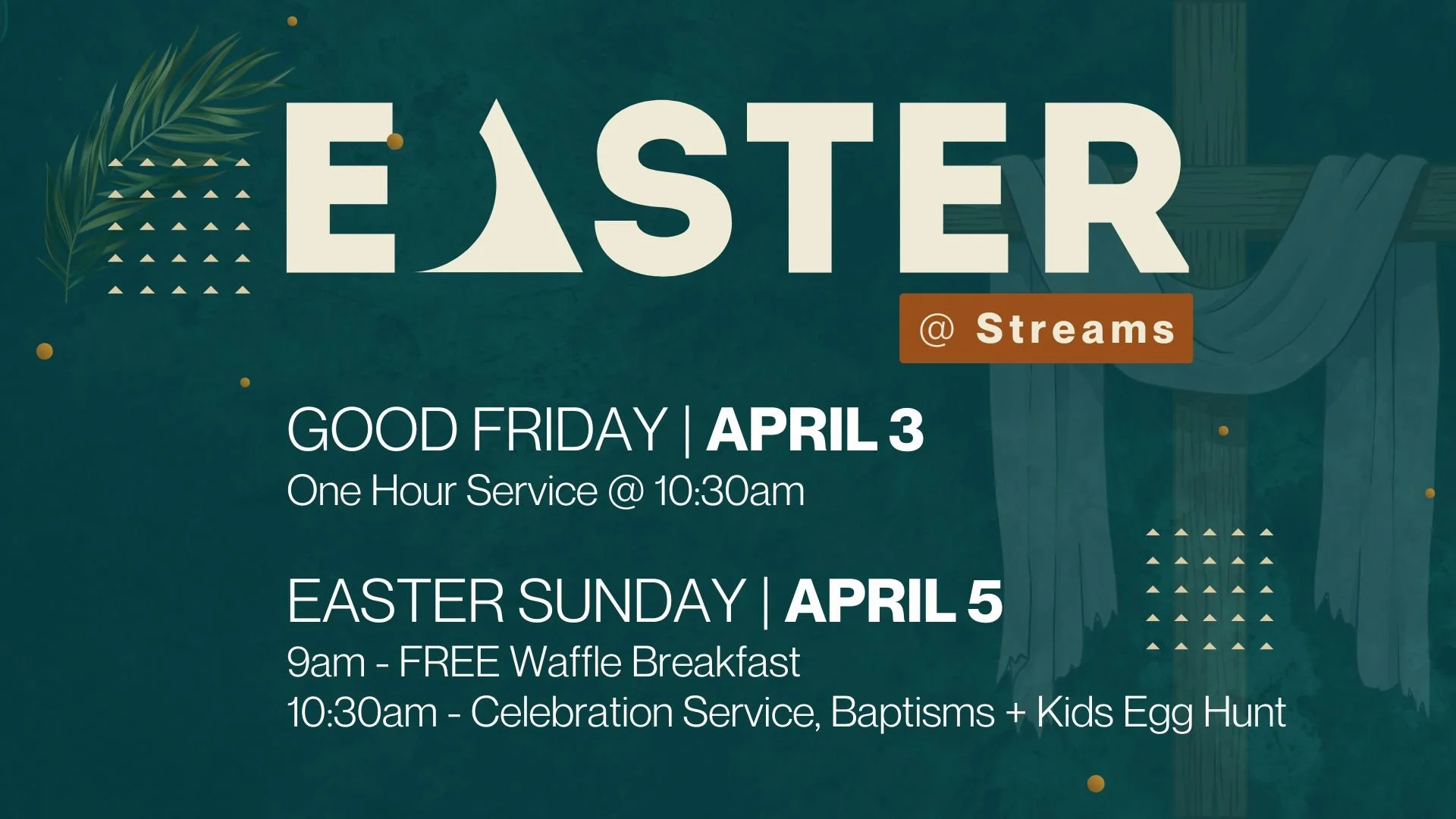 EASTER

@ Streams

GOOD FRIDAY | APRIL 3
One Hour Service @ 10:30am

EASTER SUNDAY | APRIL 5
9am - FREE Waffle Breakfast
10:30am - Celebration Service, Baptisms + Kids Egg Hunt